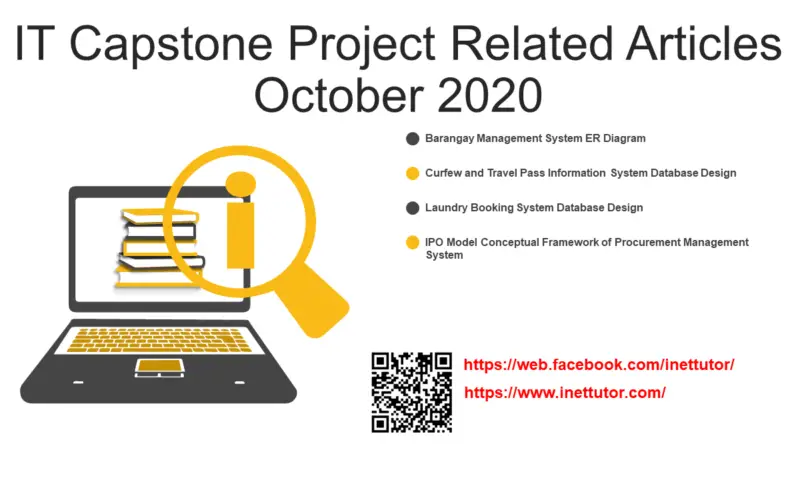 IT Capstone Project Related Articles October 2020

Barangay Management System ER Diagram

Curfew and Travel Pass Information System Database Design

Laundry Booking System Database Design

IPO Model Conceptual Framework of Procurement Management System

https://web.facebook.com/inettutor/

https://www.inettutor.com/